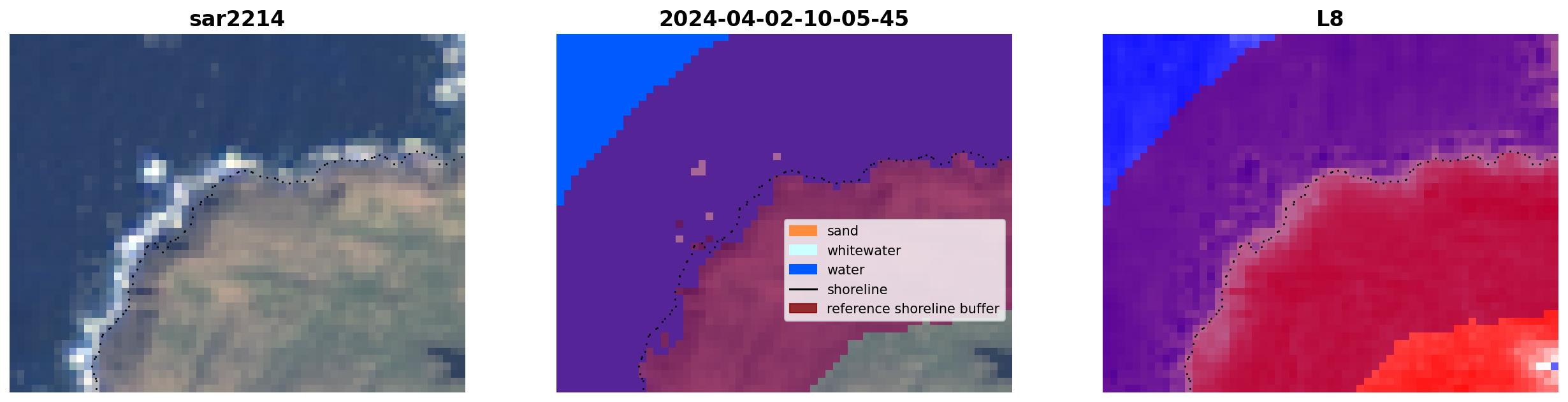 sar2214

2024-04-02-10-05-45

sand
whitewater
water
shoreline
reference shoreline buffer

L8